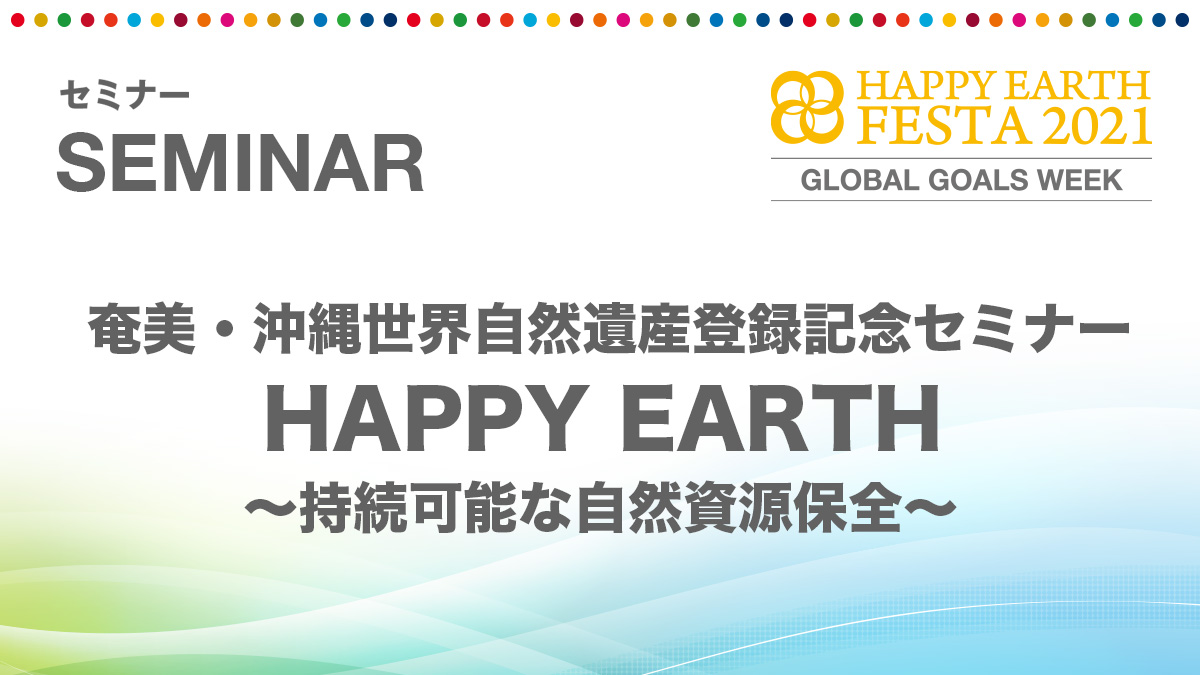 セミナー
SEMINAR

HAPPY EARTH
FESTA 2021
GLOBAL GOALS WEEK

奄美・沖縄世界自然遺産登録記念セミナー
HAPPY EARTH
〜持続可能な自然資源保全〜